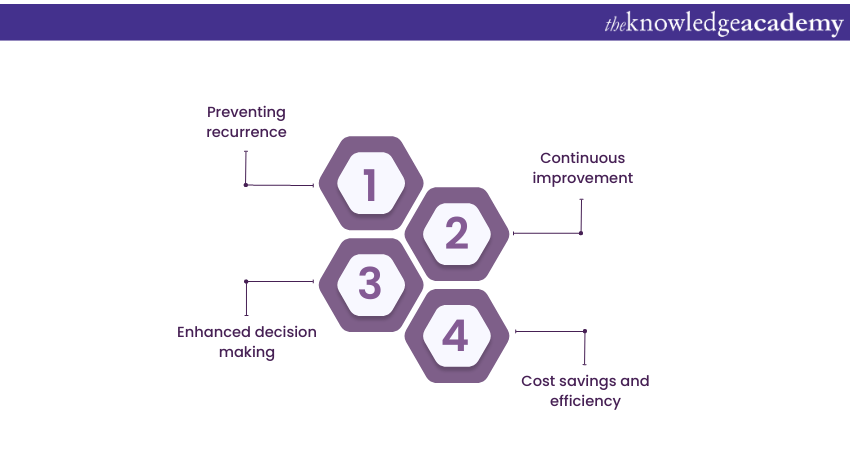 theknowledgeacademy

Preventing recurrence

1

Continuous improvement

2

3

Enhanced decision making

4

Cost savings and efficiency